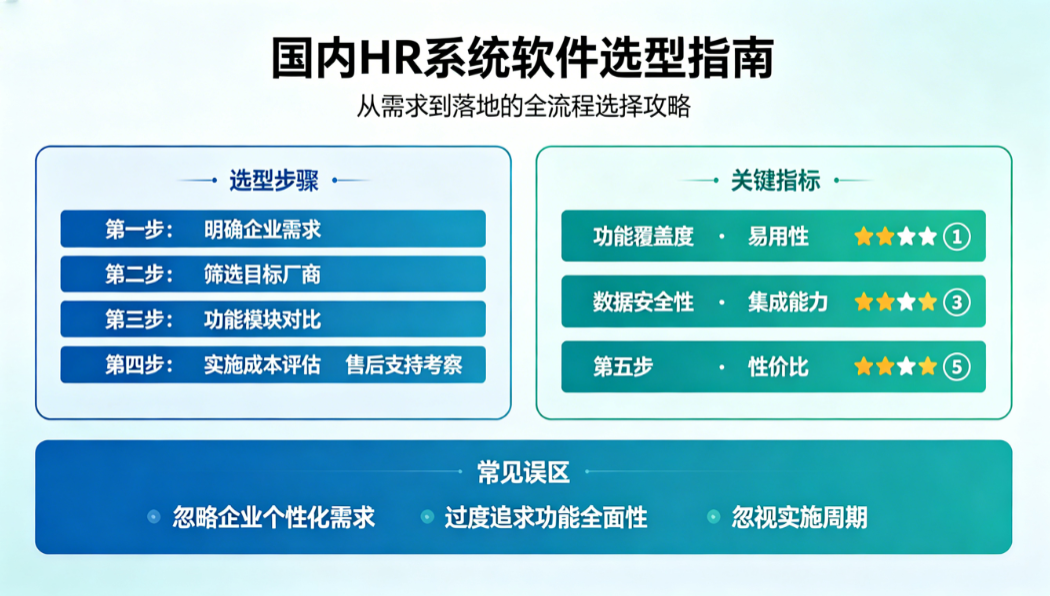 国内HR系统软件选型指南

从需求到落地的全流程选择攻略

选型步骤

第一步： 明确企业需求

第二步： 筛选目标厂商

第三步： 功能模块对比

第四步： 实施成本评估 售后支持考察

关键指标

功能覆盖度 · 易用性 ①

数据安全性 · 集成能力 ③

第五步 · 性价比 ⑤

常见误区

忽略企业个性化需求 过度追求功能全面性 忽视实施周期